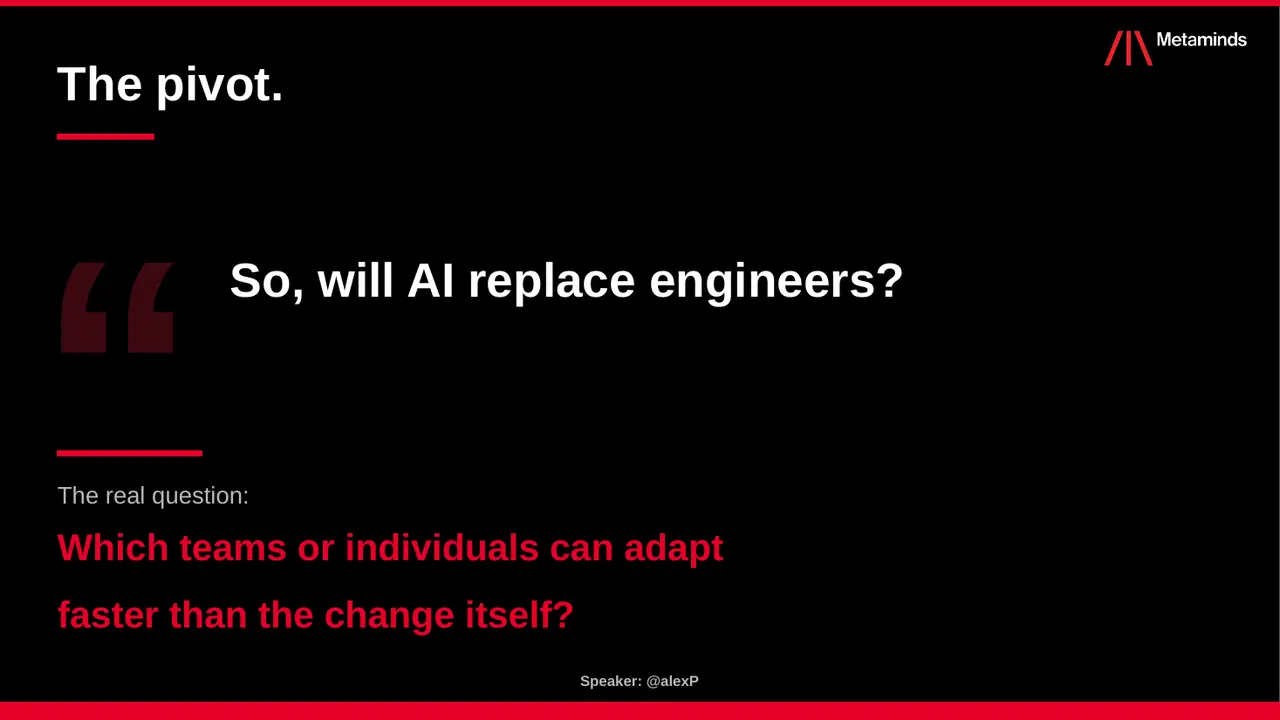 Metaminds

The pivot.

“

So, will AI replace engineers?

The real question:

Which teams or individuals can adapt faster than the change itself?

Speaker: @alexP